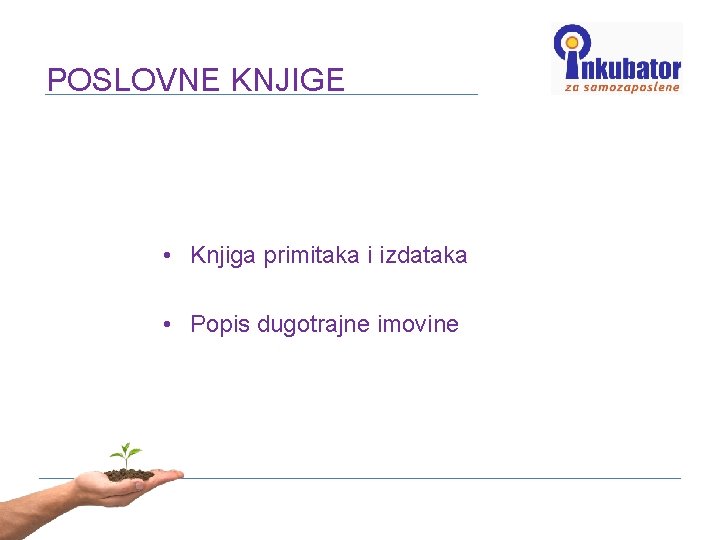 POSLOVNE KNJIGE

inkubator
za samozaposlene

• Knjiga primitaka i izdataka

• Popis dugotrajne imovine